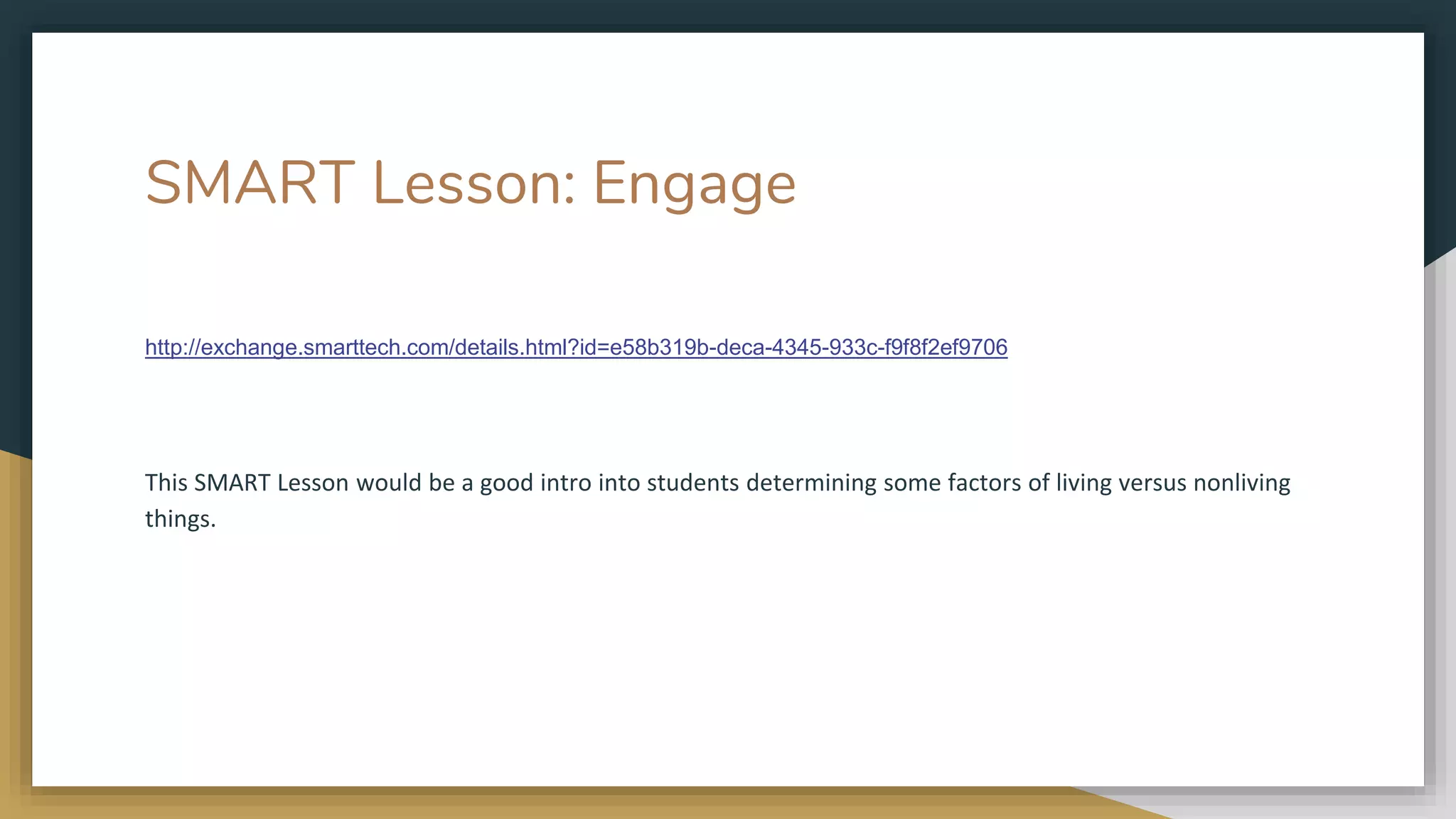 SMART Lesson: Engage

http://exchange.smarttech.com/details.html?id=e58b319b-deca-4345-933c-f9f8f2ef9706

This SMART Lesson would be a good intro into students determining some factors of living versus nonliving things.